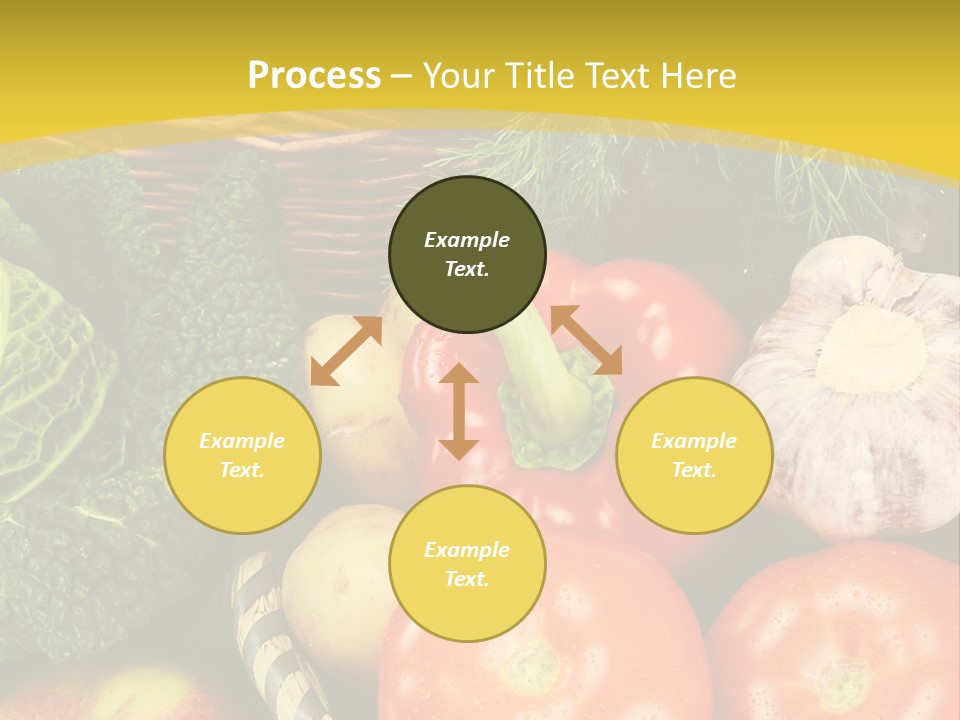 Process – Your Title Text Here

Example Text.

Example Text.

Example Text.

Example Text.